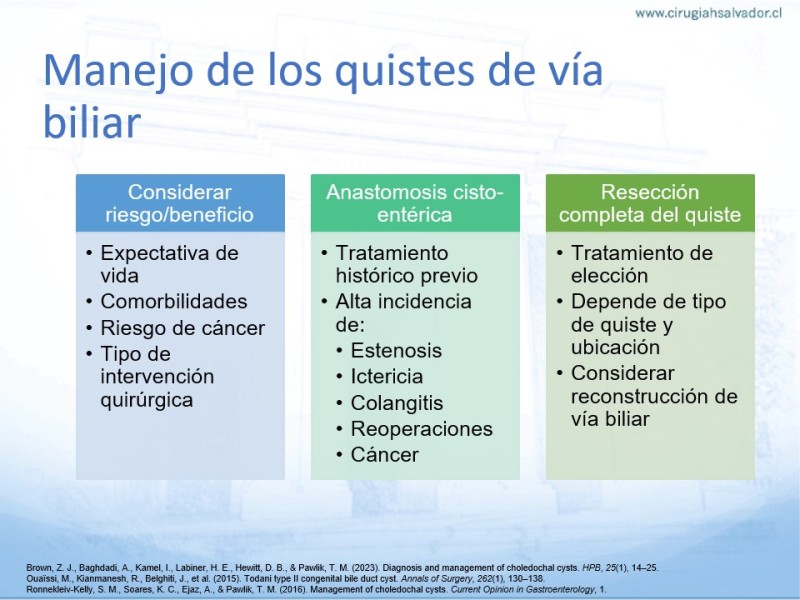 www.cirugiahsalvador.cl

Manejo de los quistes de vía biliar

Considerar riesgo/beneficio

• Expectativa de vida
• Comorbilidades
• Riesgo de cáncer
• Tipo de intervención quirúrgica

Anastomosis cisto-entérica

• Tratamiento histórico previo
• Alta incidencia de:
 • Estenosis
 • Ictericia
 • Colangitis
 • Reoperaciones
 • Cáncer

Resección completa del quiste

• Tratamiento de elección
• Depende de tipo de quiste y ubicación
• Considerar reconstrucción de vía biliar

Brown, Z. J., Baghdadi, A., Kamel, I., Labiner, H. E., Hewitt, D. B., & Pawlik, T. M. (2023). Diagnosis and management of choledochal cysts. HPB, 25(1), 14–25.
Ouaïssi, M., Kianmanesh, R., Belghiti, J., et al. (2015). Todani type II congenital bile duct cyst. Annals of Surgery, 262(1), 130–138.
Ronnekleiv-Kelly, S. M., Soares, K. C., Ejaz, A., & Pawlik, T. M. (2016). Management of choledochal cysts. Current Opinion in Gastroenterology, 1.